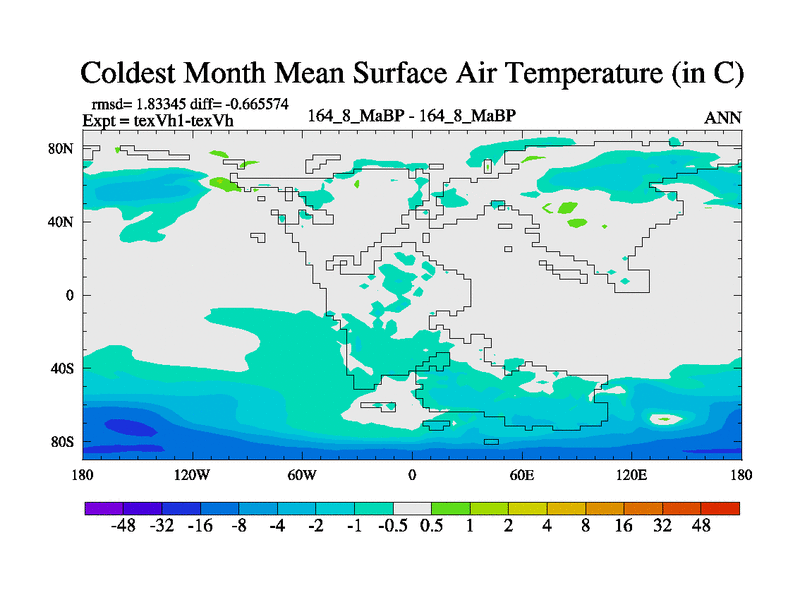 Coldest Month Mean Surface Air Temperature (in C)

rmsd= 1.83345 diff= -0.665574
Expt = texVh1-texVh

164_8_MaBP - 164_8_MaBP

ANN

80N
40N
0
40S
80S

180 120W 60W 0 60E 120E 180

-48 -32 -16 -8 -4 -2 -1 -0.5 0.5 1 2 4 8 16 32 48